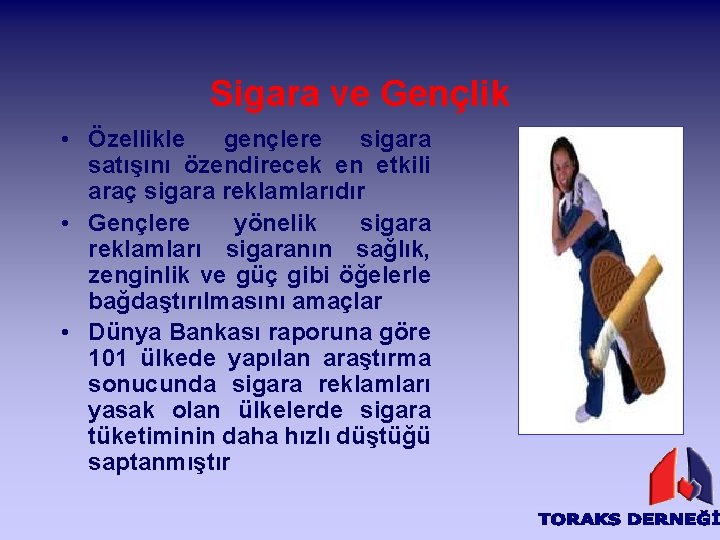 Sigara ve Gençlik

• Özellikle gençlere sigara satışını özendirecek en etkili araç sigara reklamlarıdır

• Gençlere yönelik sigara reklamları sigaranın sağlık, zenginlik ve güç gibi öğelerle bağdaştırılmasını amaçlar

• Dünya Bankası raporuna göre 101 ülkede yapılan araştırma sonucunda sigara reklamları yasak olan ülkelerde sigara tüketiminin daha hızlı düştüğü saptanmıştır

TORAKS DERNEĞİ